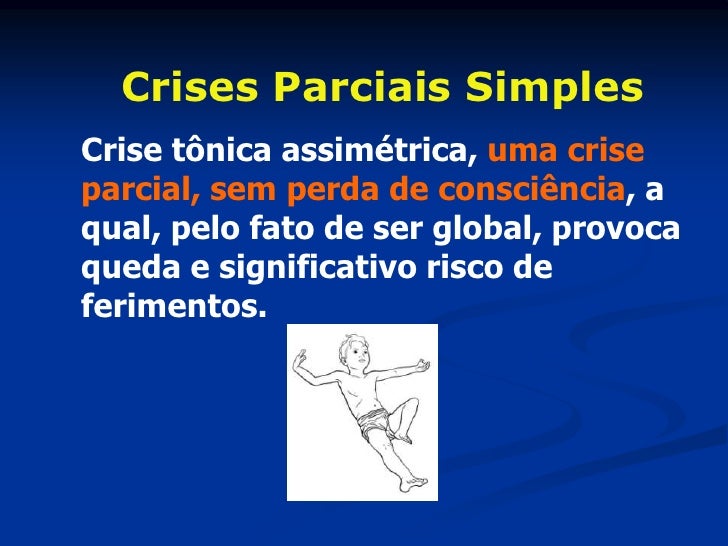 Crises Parciais Simples

Crise tônica assimétrica, uma crise parcial, sem perda de consciência, a qual, pelo fato de ser global, provoca queda e significativo risco de ferimentos.